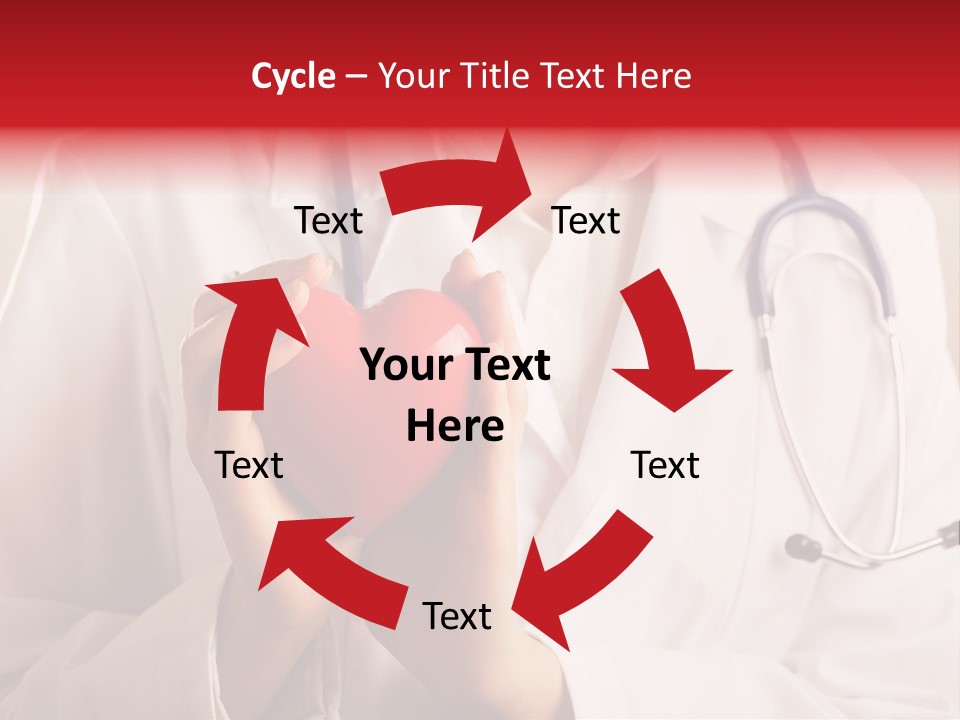 Cycle – Your Title Text Here

Text

Text

Your Text Here

Text

Text

Text